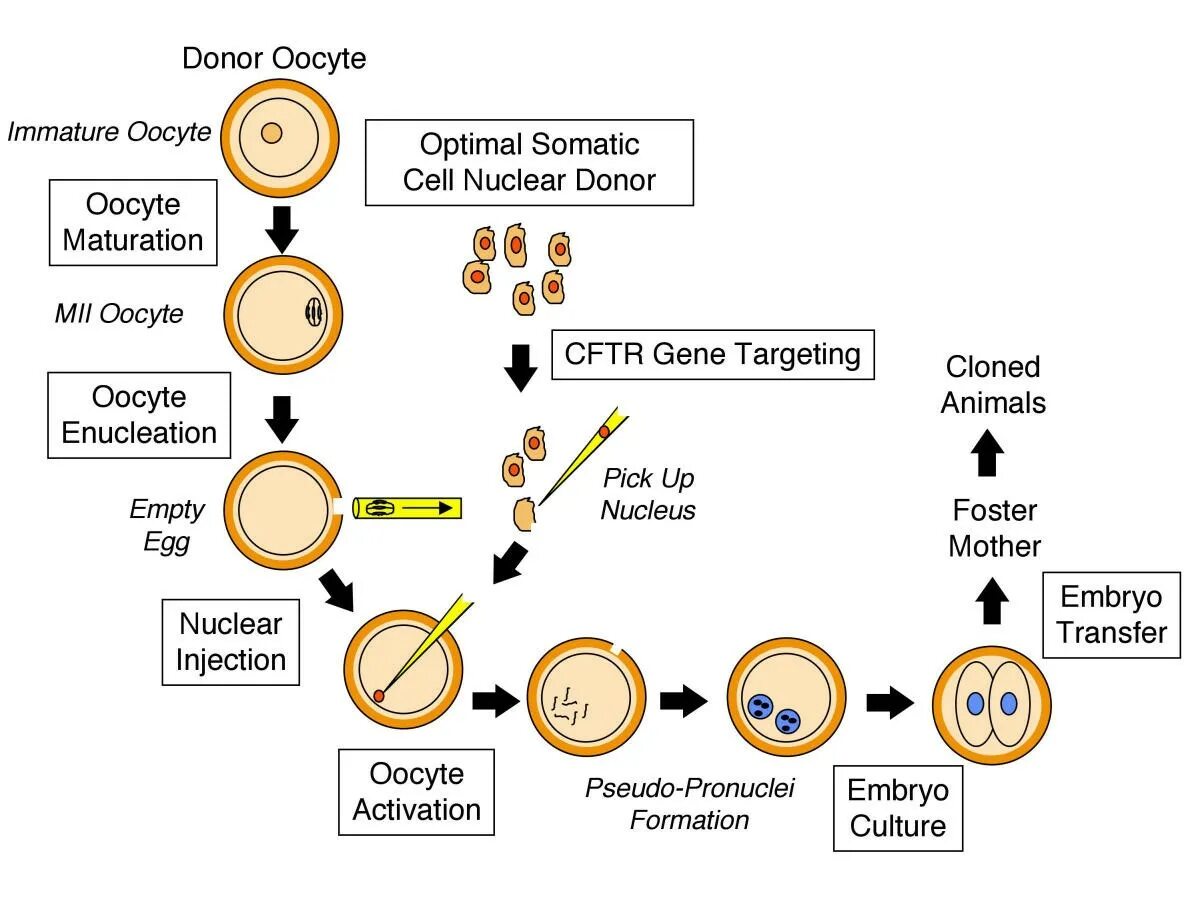 Donor Oocyte

Immature Oocyte

Oocyte Maturation

MII Oocyte

Oocyte Enucleation

Empty Egg

Nuclear Injection

Optimal Somatic Cell Nuclear Donor

CFTR Gene Targeting

Pick Up Nucleus

Oocyte Activation

Pseudo-Pronuclei Formation

Embryo Culture

Embryo Transfer

Foster Mother

Cloned Animals